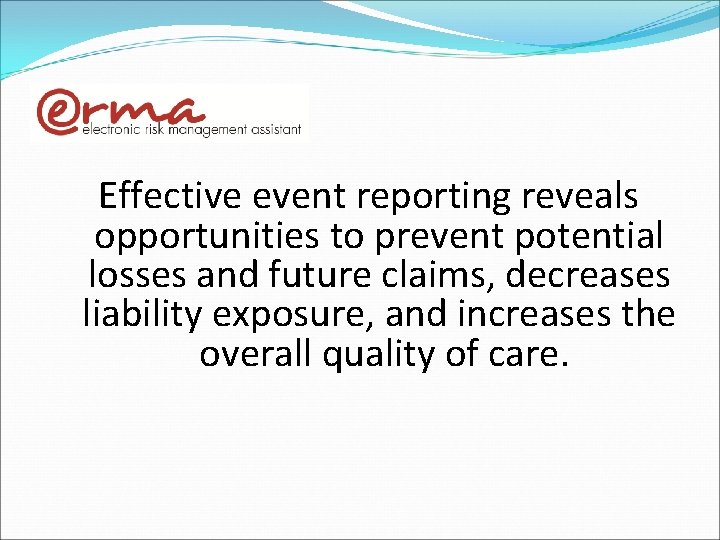 erma
electronic risk management assistant

Effective event reporting reveals opportunities to prevent potential losses and future claims, decreases liability exposure, and increases the overall quality of care.